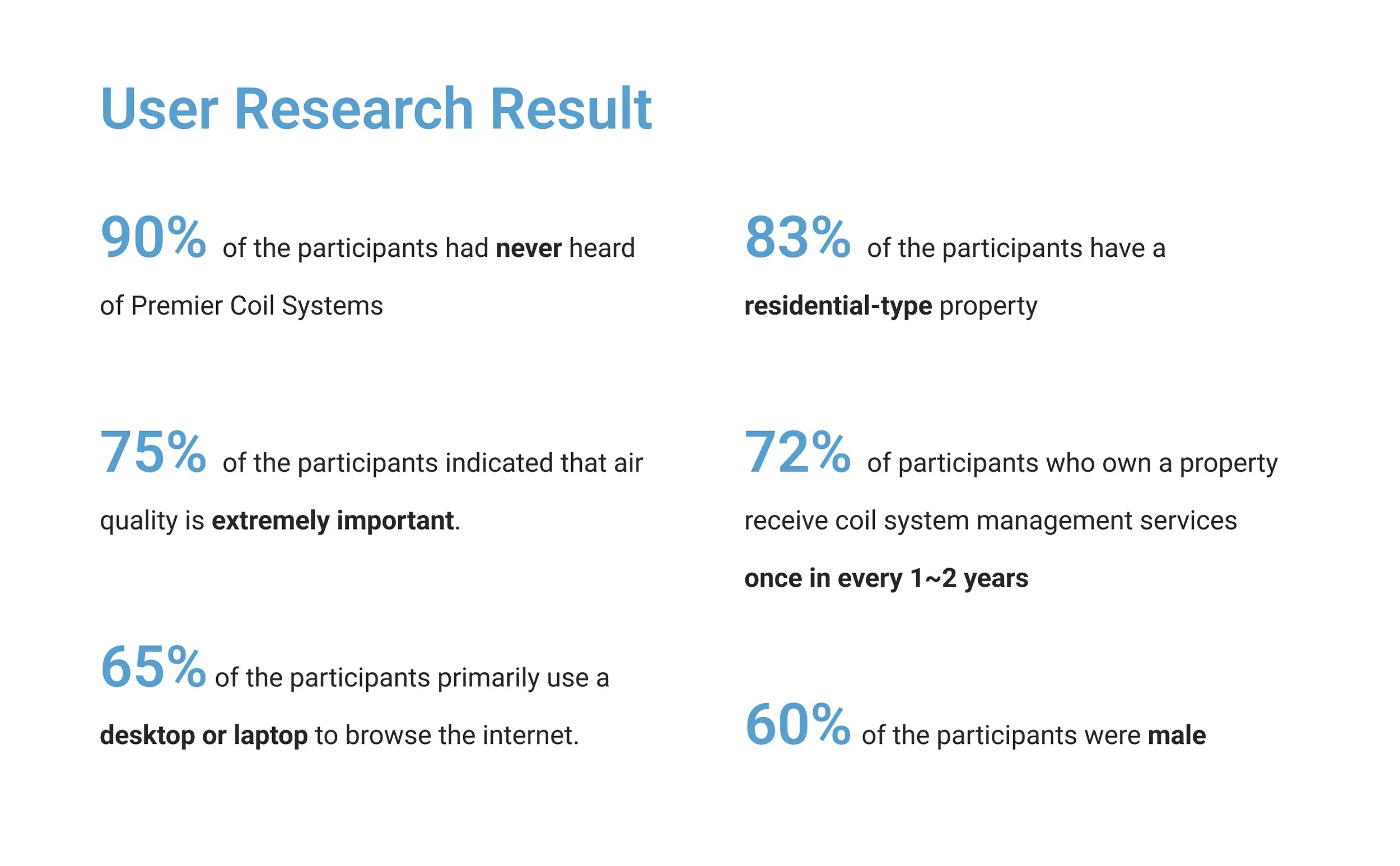 User Research Result

90% of the participants had never heard of Premier Coil Systems

75% of the participants indicated that air quality is extremely important.

65% of the participants primarily use a desktop or laptop to browse the internet.

83% of the participants have a residential-type property

72% of participants who own a property receive coil system management services once in every 1~2 years

60% of the participants were male